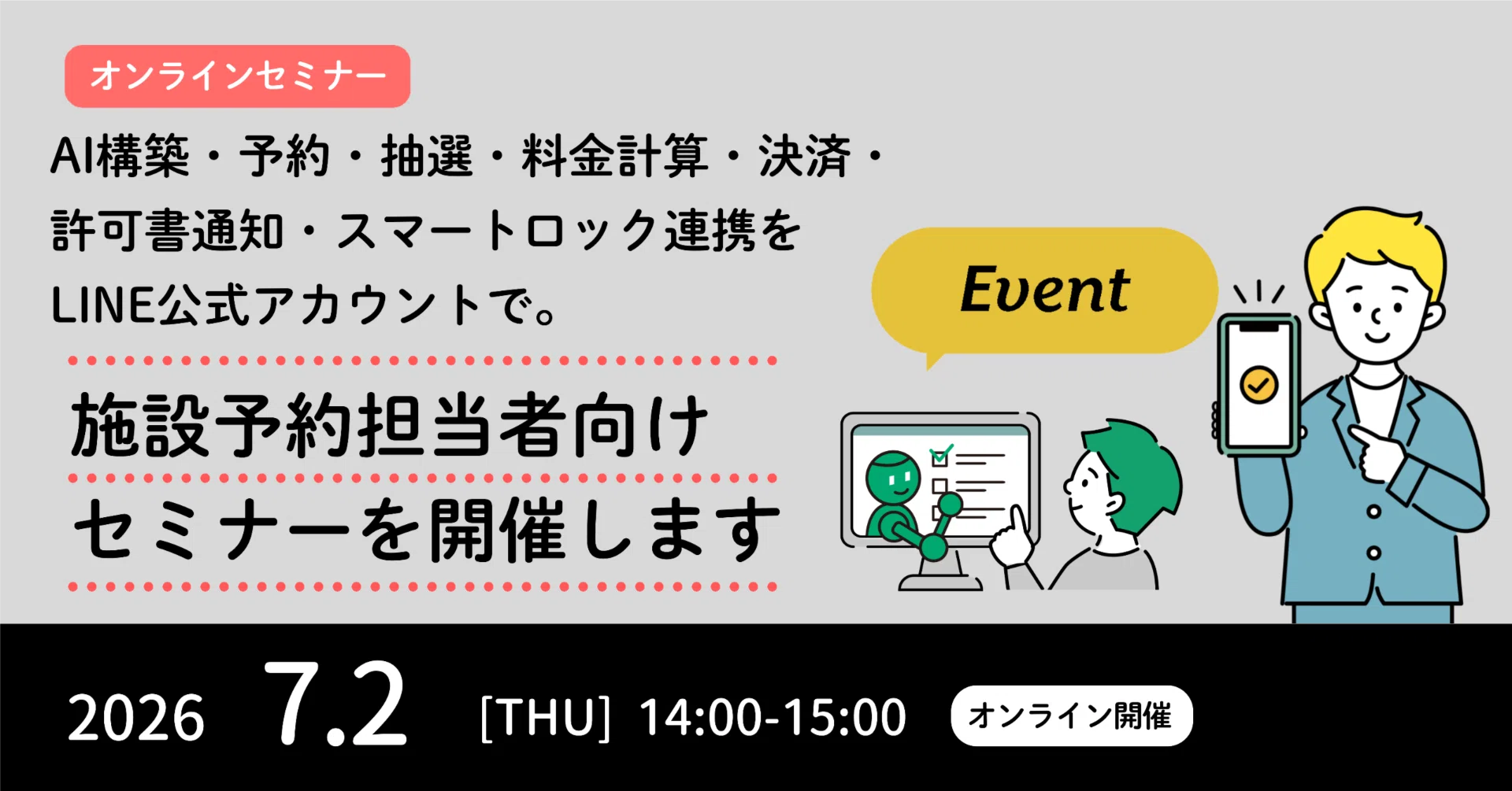 オンラインセミナー

AI構築・予約・抽選・料金計算・決済・許可書通知・スマートロック連携をLINE公式アカウントで。

施設予約担当者向け
セミナーを開催します

Event

2026 7.2 [THU] 14:00-15:00 オンライン開催